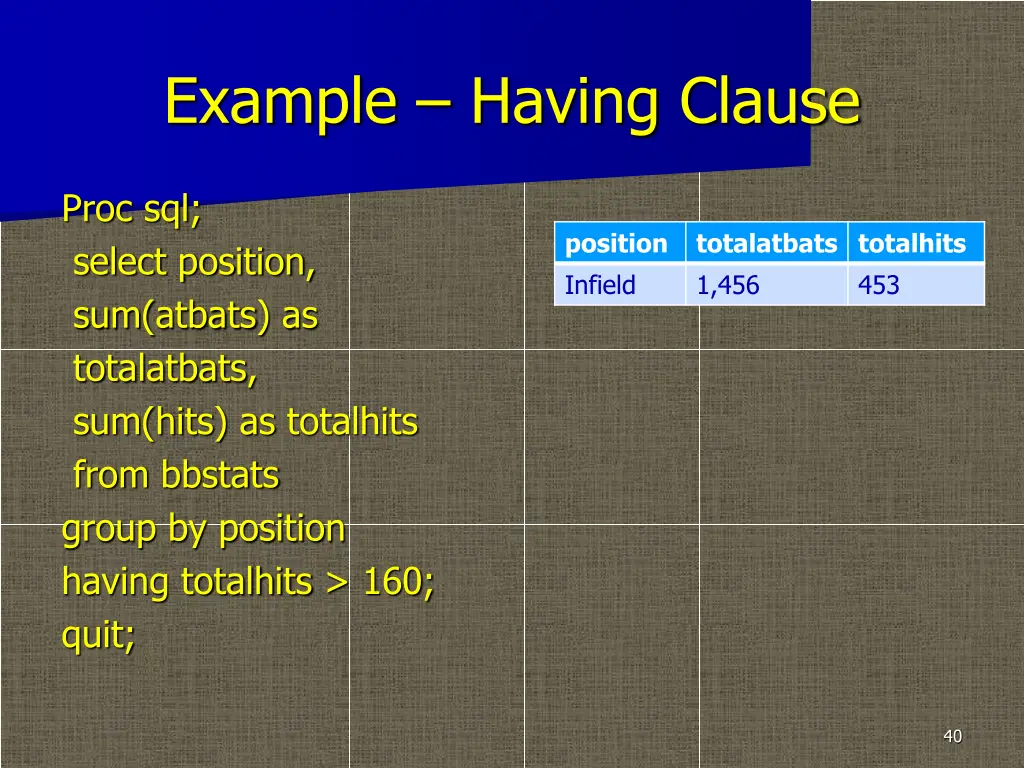 Example – Having Clause

Proc sql;
select position,
sum(atbats) as
totalatbats,
sum(hits) as totalhits
from bbstats
group by position
having totalhits > 160;
quit;

| position | totalatbats | totalhits |
|---|---|---|
| Infield | 1,456 | 453 |

40